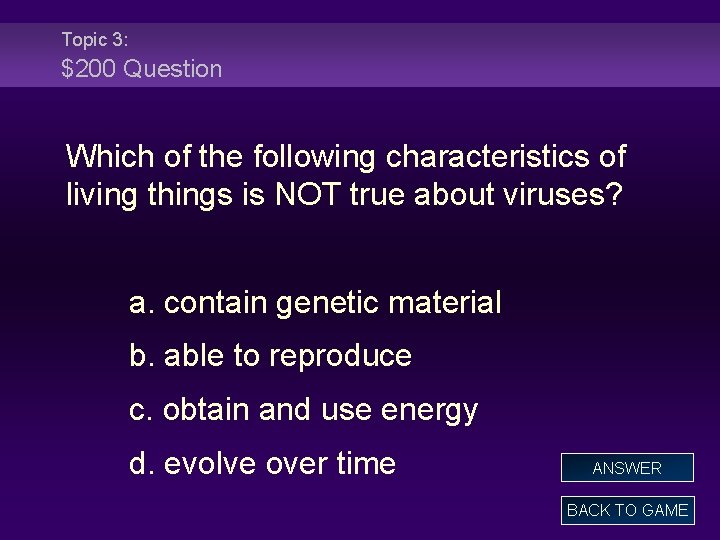 Topic 3:
\$200 Question

Which of the following characteristics of living things is NOT true about viruses?

a. contain genetic material

b. able to reproduce

c. obtain and use energy

d. evolve over time

ANSWER

BACK TO GAME